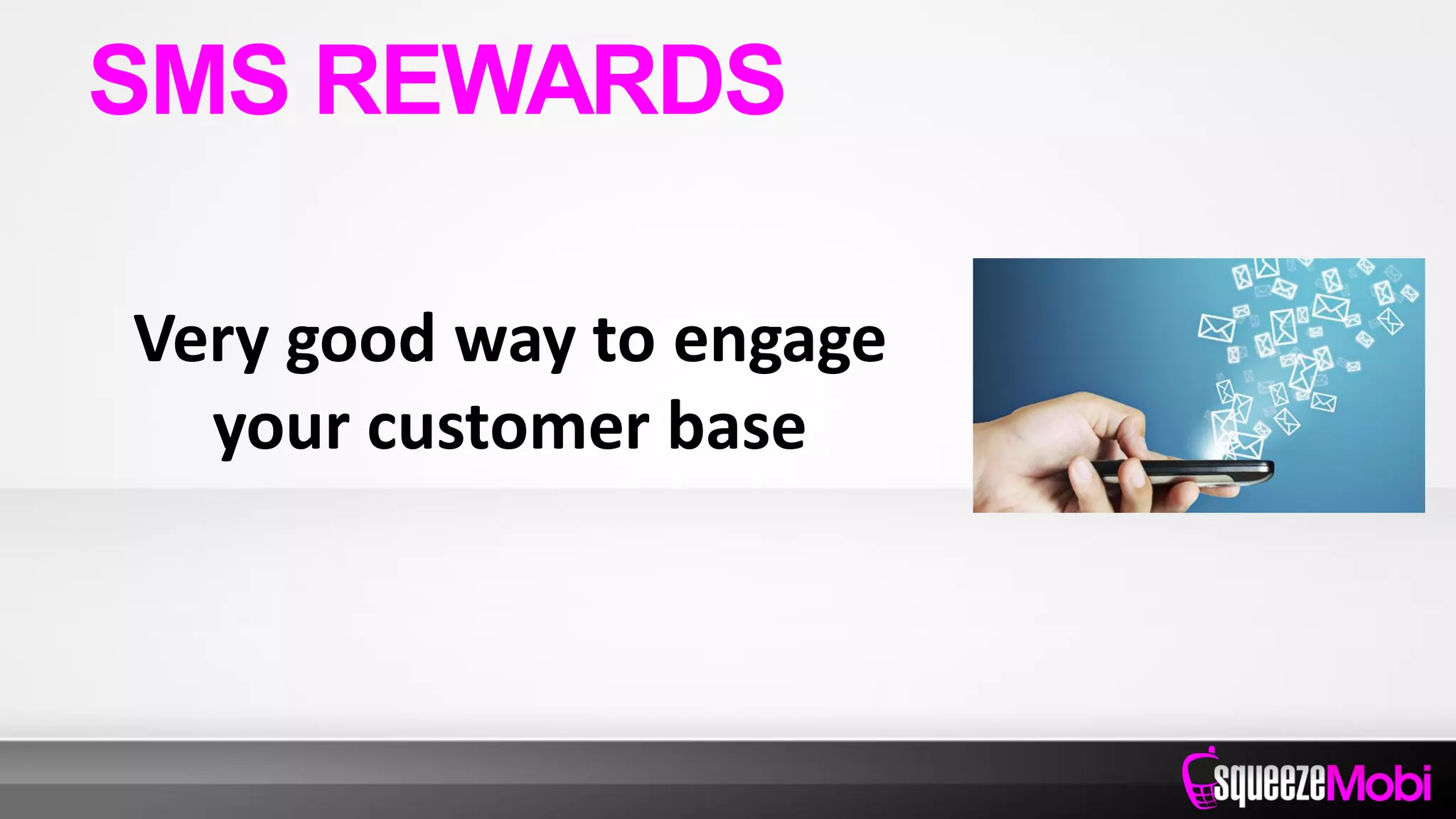 SMS REWARDS

Very good way to engage your customer base

squeezeMobi